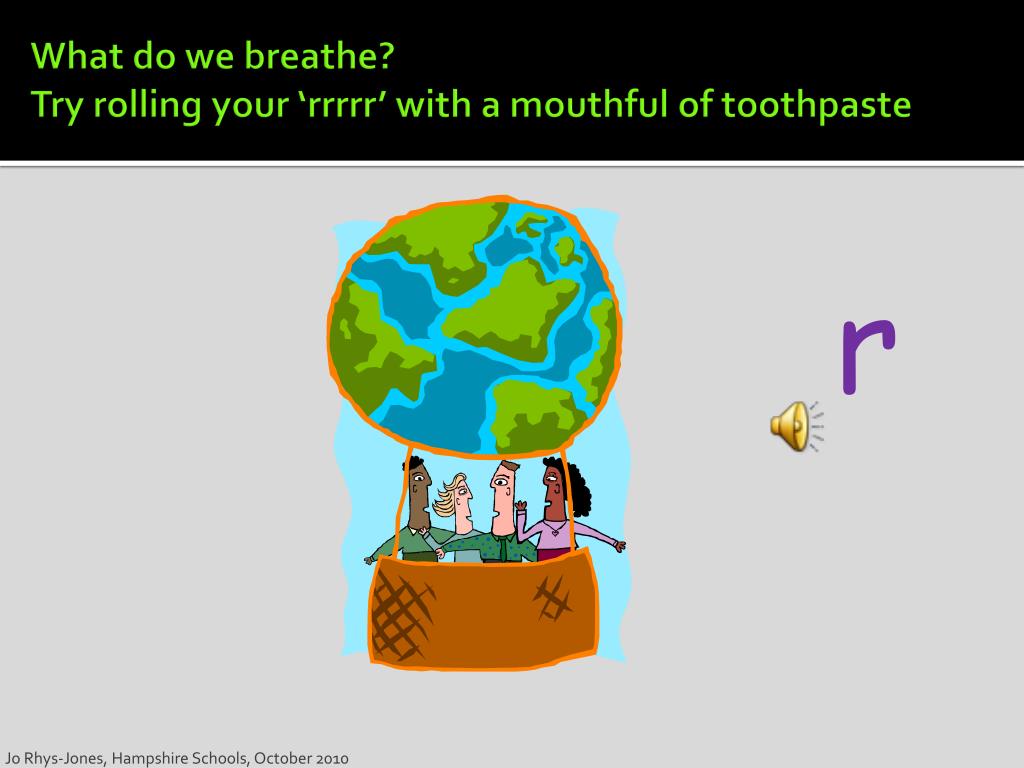 What do we breathe?
Try rolling your ‘rrrrr’ with a mouthful of toothpaste

r

Jo Rhys-Jones, Hampshire Schools, October 2010